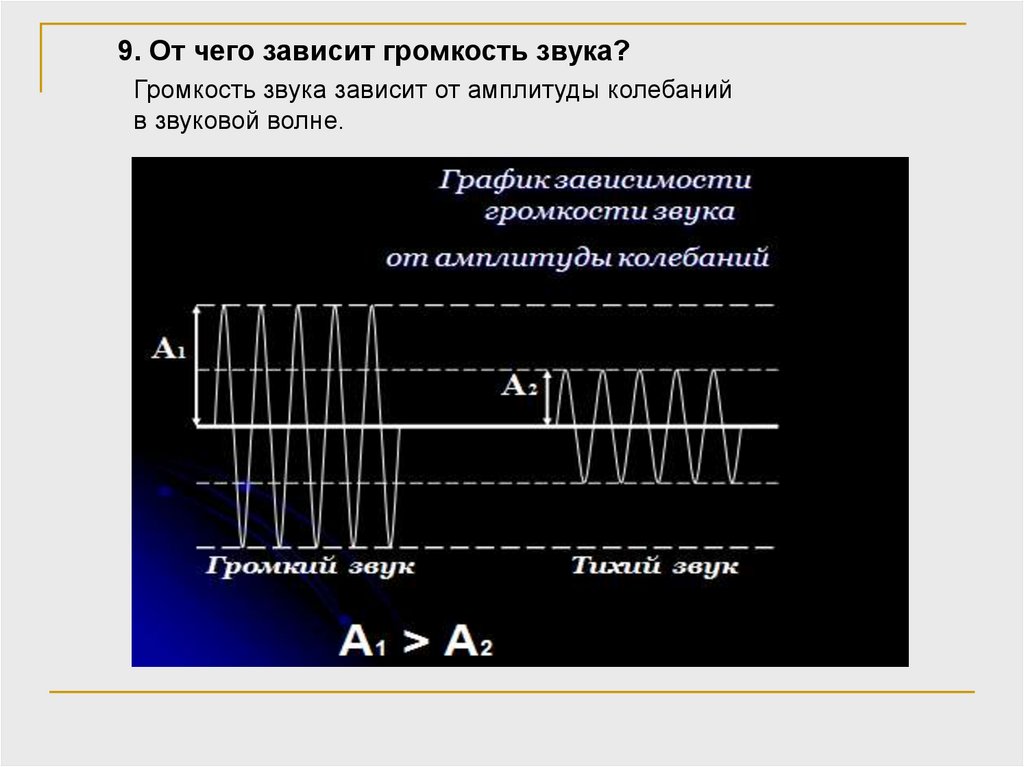 9. От чего зависит громкость звука?

Громкость звука зависит от амплитуды колебаний в звуковой волне.

График зависимости громкости звука от амплитуды колебаний

$A_1$

$A_2$

Громкий звук

Тихий звук

$A_1 > A_2$